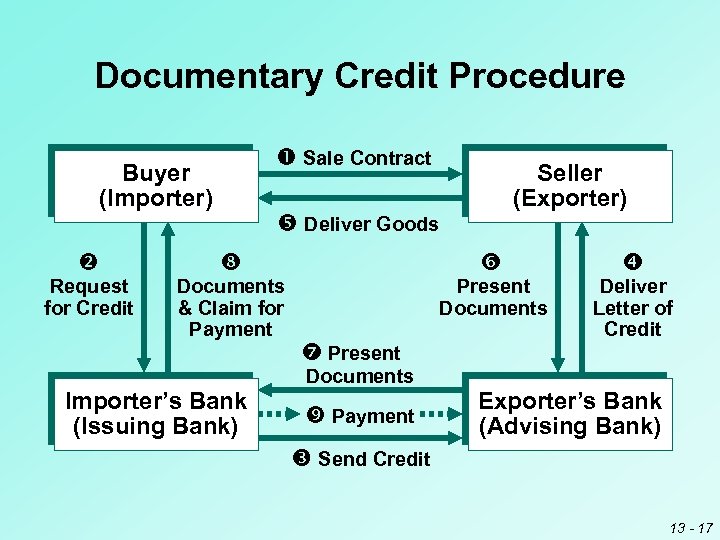 Documentary Credit Procedure

Buyer (Importer)

❶ Sale Contract

Seller (Exporter)

❺ Deliver Goods

❷ Request for Credit

❽ Documents & Claim for Payment

❻ Present Documents

❹ Deliver Letter of Credit

❼ Present Documents

Importer's Bank (Issuing Bank)

❾ Payment

Exporter's Bank (Advising Bank)

❸ Send Credit

13 - 17